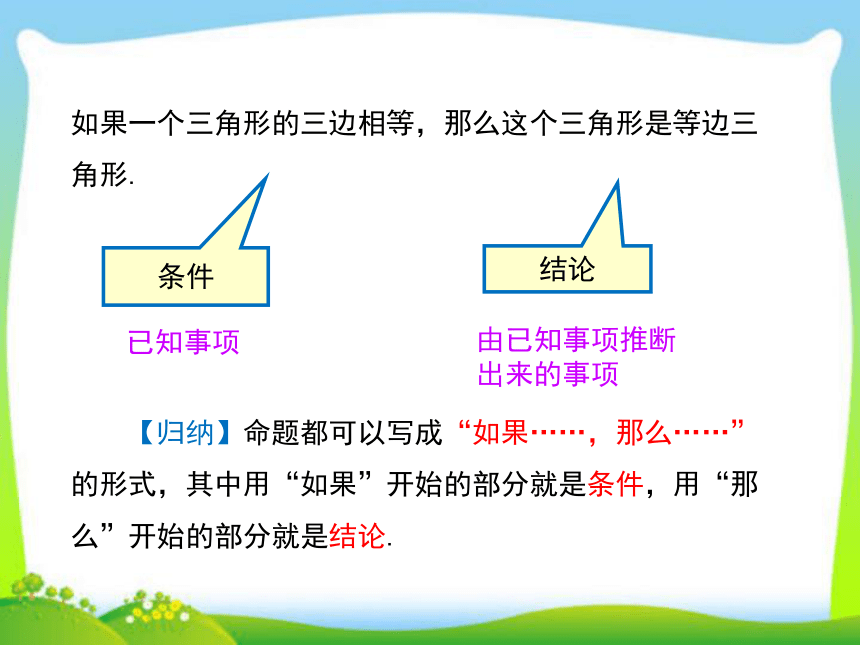 如果一个三角形的三边相等，那么这个三角形是等边三角形.

条件

结论

已知事项

由已知事项推断出来的事项

【归纳】命题都可以写成“如果……，那么……”的形式，其中用“如果”开始的部分就是条件，用“那么”开始的部分就是结论.